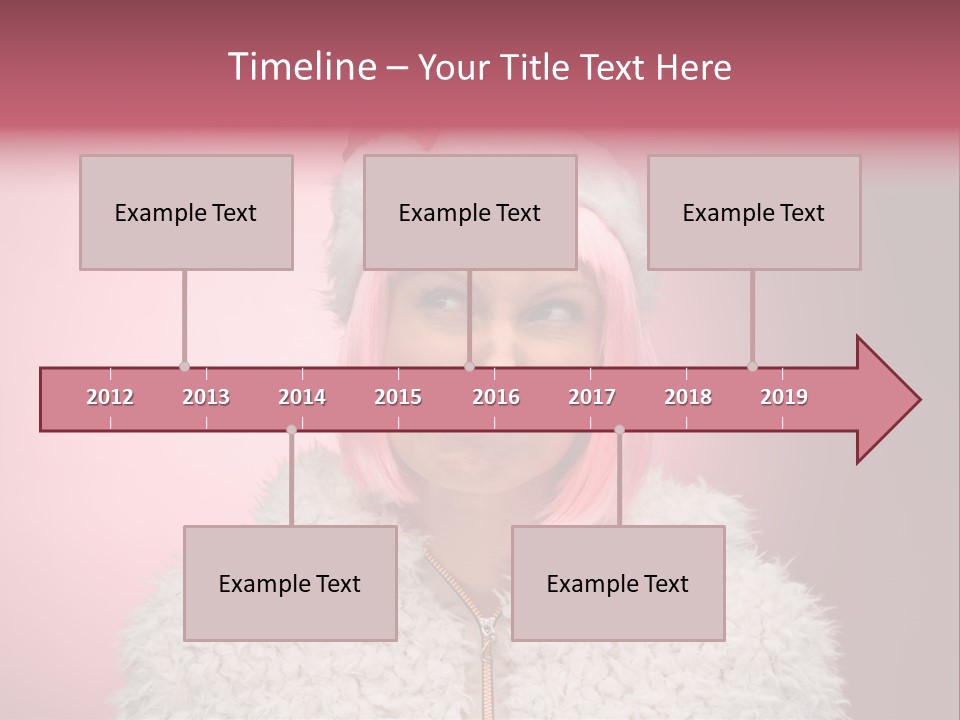 Timeline – Your Title Text Here

Example Text

Example Text

Example Text

2012 2013 2014 2015 2016 2017 2018 2019

Example Text

Example Text